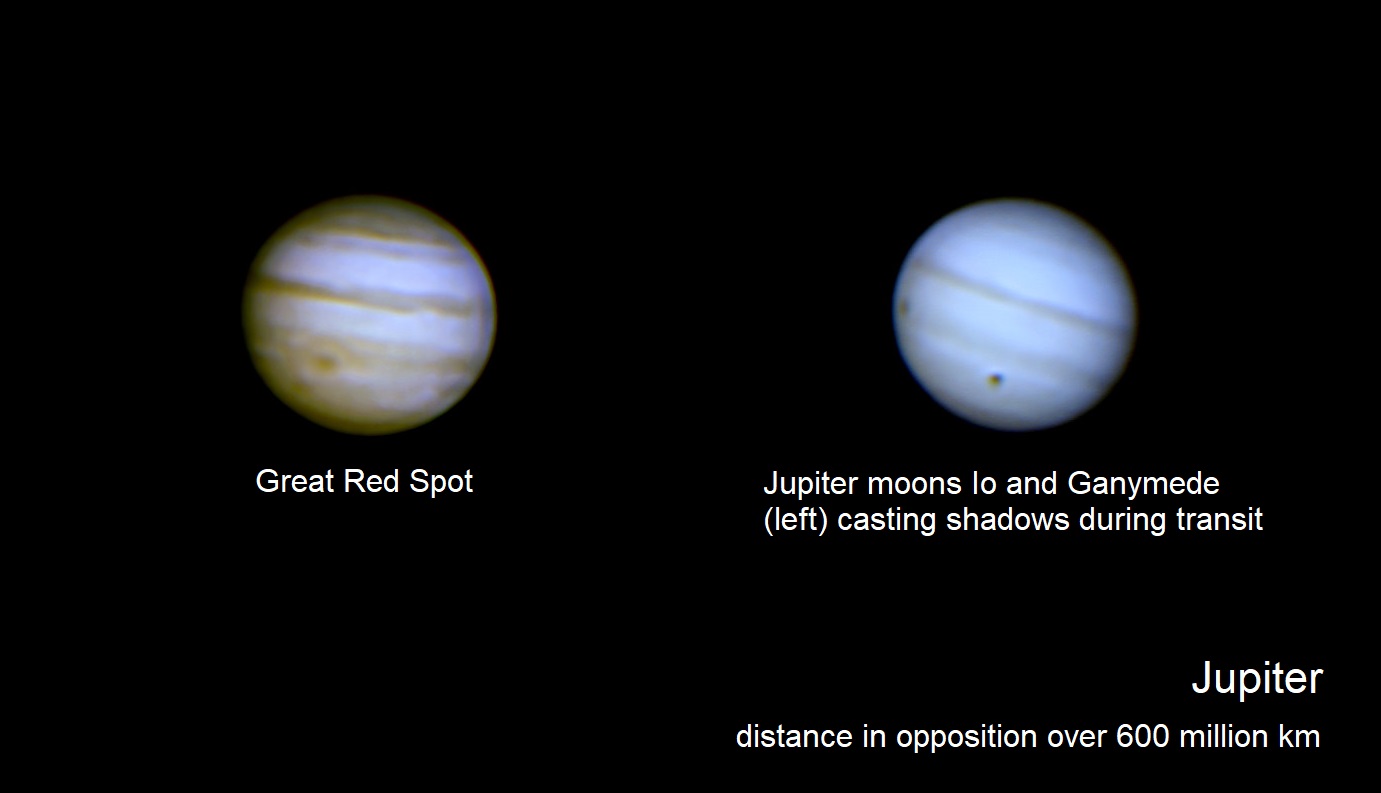 Great Red Spot

Jupiter moons Io and Ganymede (left) casting shadows during transit

Jupiter

distance in opposition over 600 million km